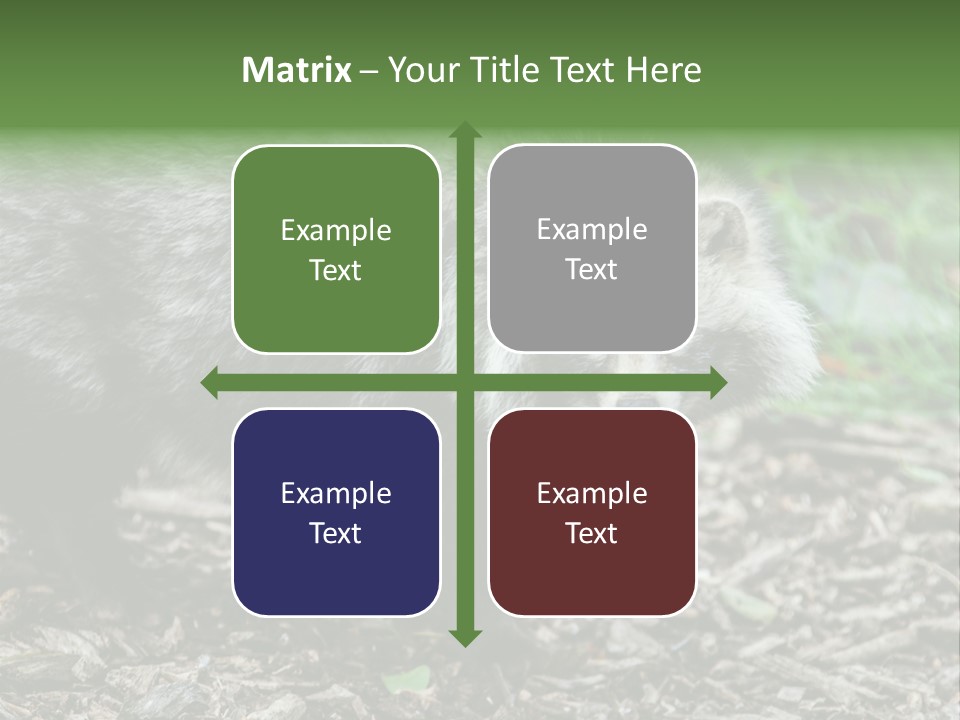 Matrix – Your Title Text Here

Example Text

Example Text

Example Text

Example Text